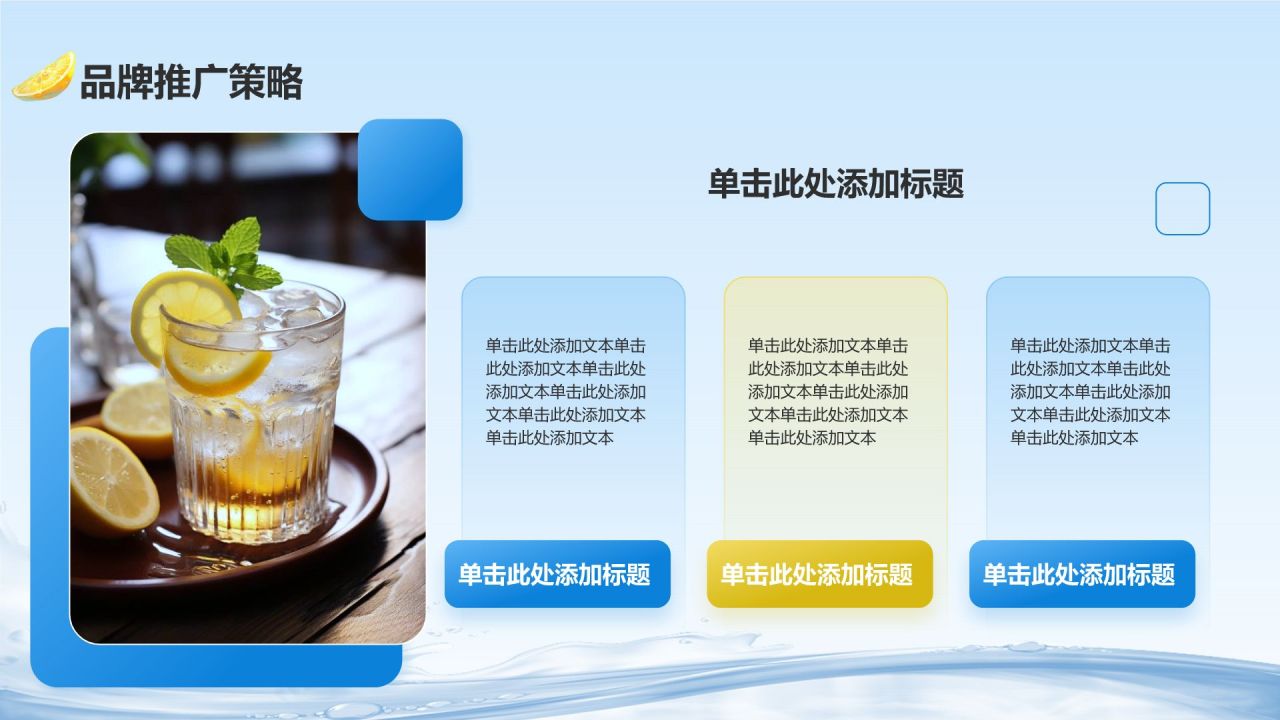 品牌推广策略

单击此处添加标题

单击此处添加文本单击此处添加文本单击此处添加文本单击此处添加文本单击此处添加文本单击此处添加文本

单击此处添加标题

单击此处添加文本单击此处添加文本单击此处添加文本单击此处添加文本单击此处添加文本单击此处添加文本

单击此处添加标题

单击此处添加文本单击此处添加文本单击此处添加文本单击此处添加文本单击此处添加文本单击此处添加文本

单击此处添加标题